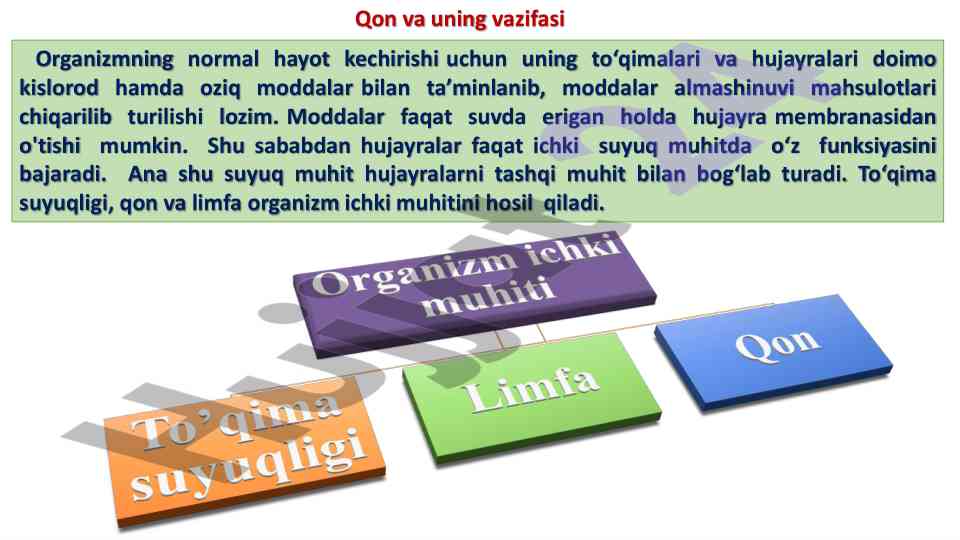 Qon va uning vazifasi

Organizmning normal hayot kechirishi uchun uning to‘qimalari va hujayralari doimo kislorod hamda oziq moddalar bilan ta’minlanib, moddalar almashinuvi mahsulotlari chiqarilib turilishi lozim. Moddalar faqat suvda erigan holda hujayra membranasidan o'tishi mumkin. Shu sababdan hujayralar faqat ichki suyuq muhitda o‘z funksiyasini bajaradi. Ana shu suyuq muhit hujayralarni tashqi muhit bilan bog‘lab turadi. To‘qima suyuqligi, qon va limfa organizm ichki muhitini hosil qiladi.

Organizm ichki muhiti

To’qima suyuqligi

Limfa

Qon